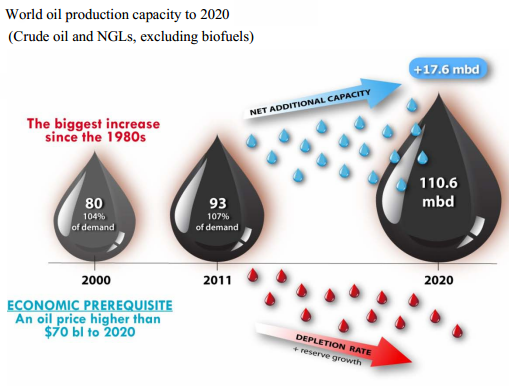 World oil production capacity to 2020
(Crude oil and NGLs, excluding biofuels)

+17.6 mbd

NET ADDITIONAL CAPACITY

The biggest increase since the 1980s

80
104%
of demand

93
107%
of demand

110.6
mbd

2000

2011

2020

ECONOMIC PREREQUISITE
An oil price higher than $70 bl to 2020

DEPLETION RATE
+ reserve growth